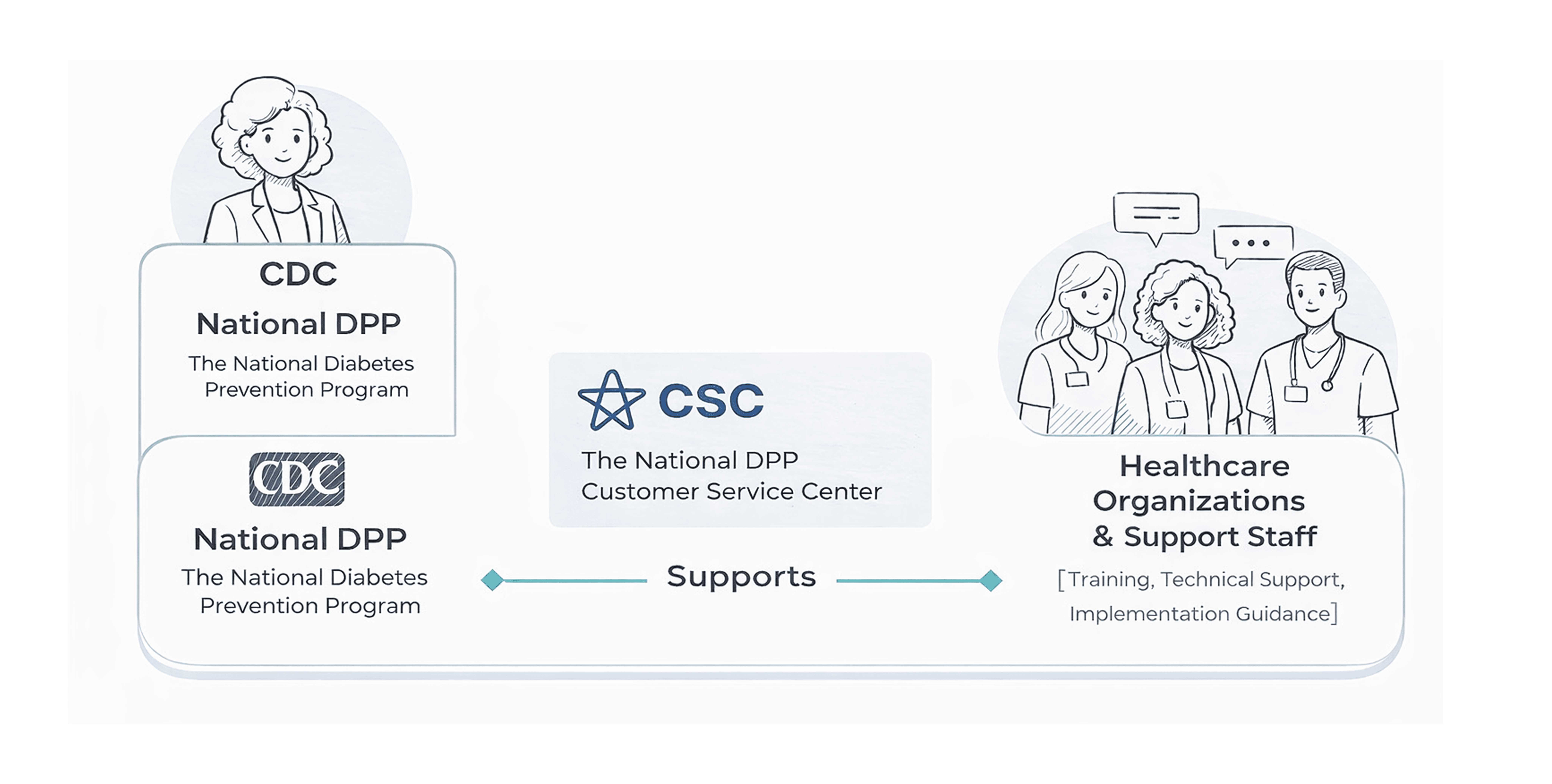 CDC

National DPP

The National Diabetes Prevention Program

CDC

National DPP

The National Diabetes Prevention Program

CSC

The National DPP Customer Service Center

Supports

Healthcare Organizations & Support Staff

[Training, Technical Support, Implementation Guidance]